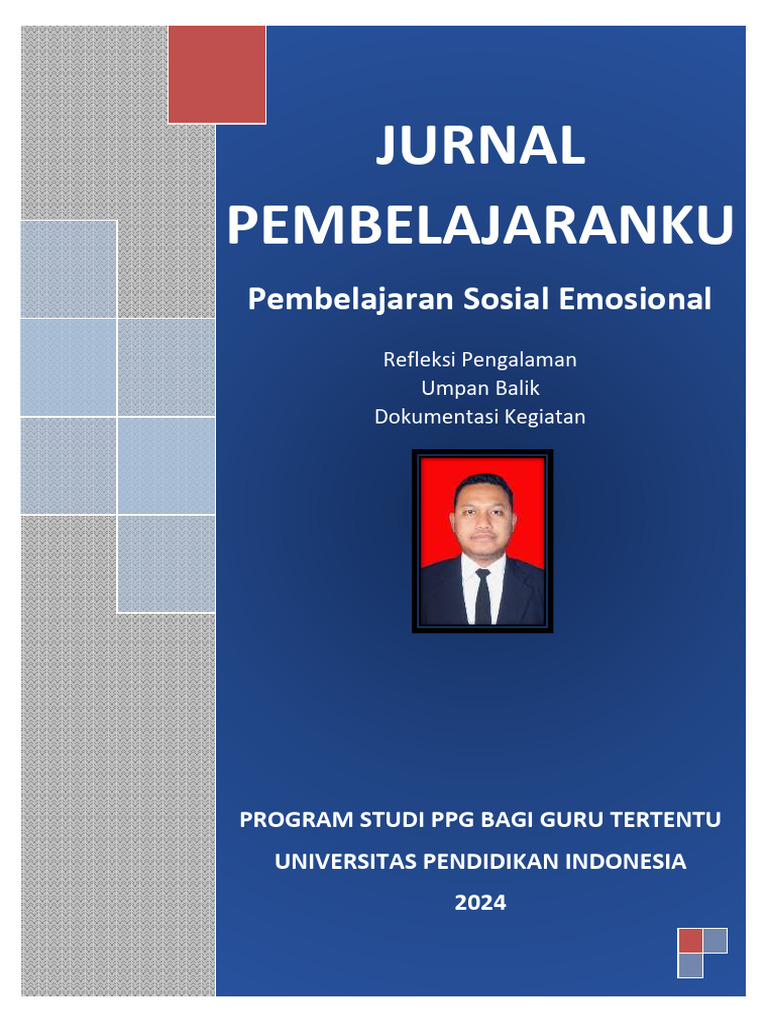 JURNAL PEMBELAJARANKU

Pembelajaran Sosial Emosional

Refleksi Pengalaman
Umpan Balik
Dokumentasi Kegiatan

PROGRAM STUDI PPG BAGI GURU TERTENTU

UNIVERSITAS PENDIDIKAN INDONESIA

2024